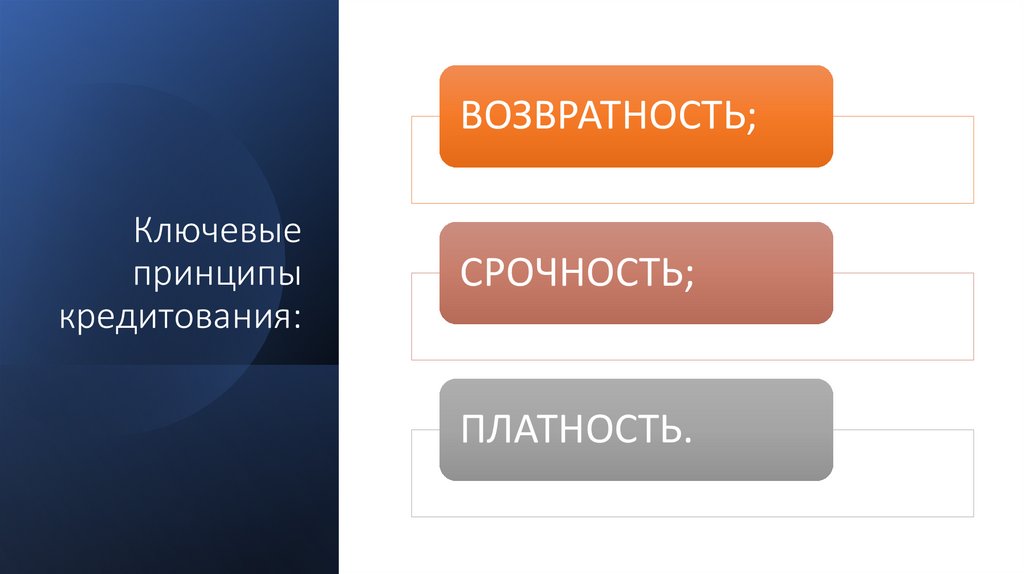 Ключевые принципы кредитования:

ВОЗВРАТНОСТЬ;

СРОЧНОСТЬ;

ПЛАТНОСТЬ.